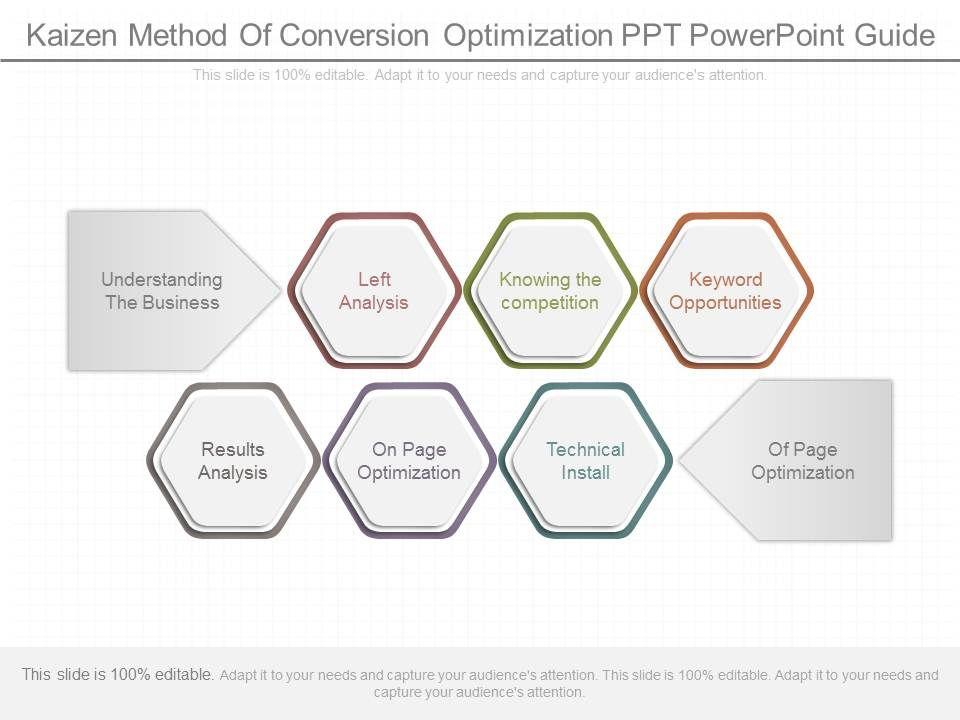 Kaizen Method Of Conversion Optimization PPT PowerPoint Guide

This slide is 100% editable. Adapt it to your needs and capture your audience's attention.

Understanding The Business

Left Analysis

Knowing the competition

Keyword Opportunities

Results Analysis

On Page Optimization

Technical Install

Of Page Optimization

This slide is 100% editable. Adapt it to your needs and capture your audience's attention. This slide is 100% editable. Adapt it to your needs and capture your audience's attention.